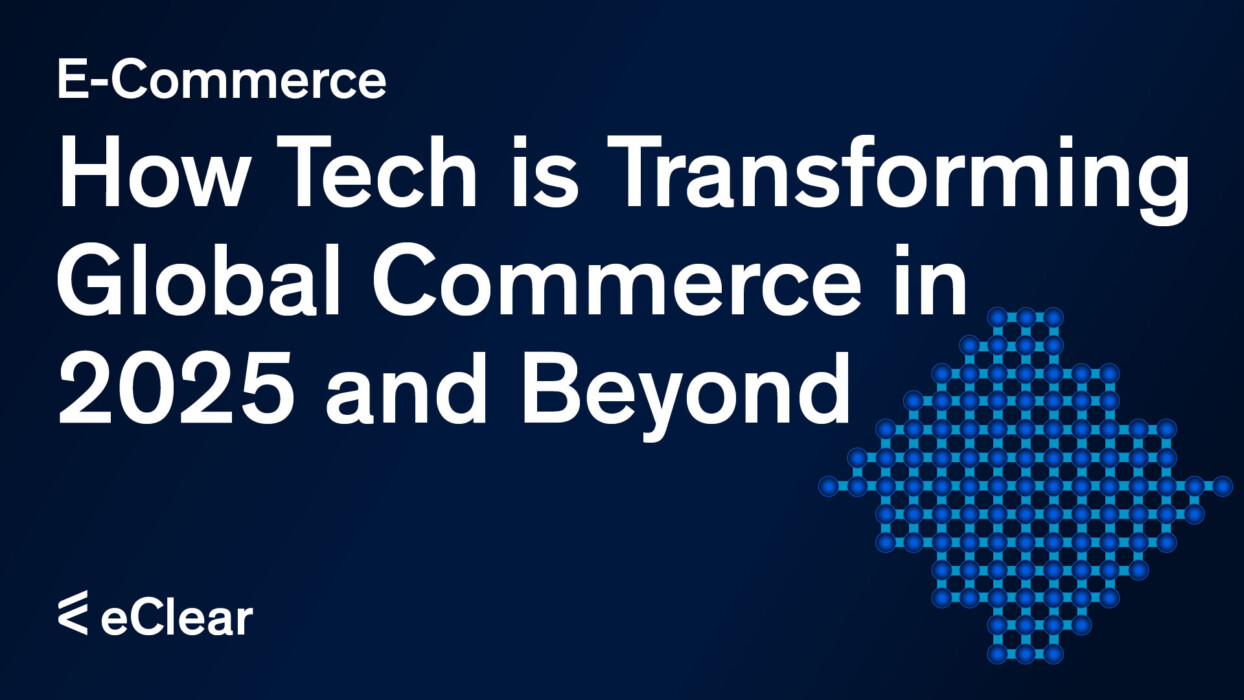 E-Commerce

How Tech is Transforming Global Commerce in 2025 and Beyond

eClear